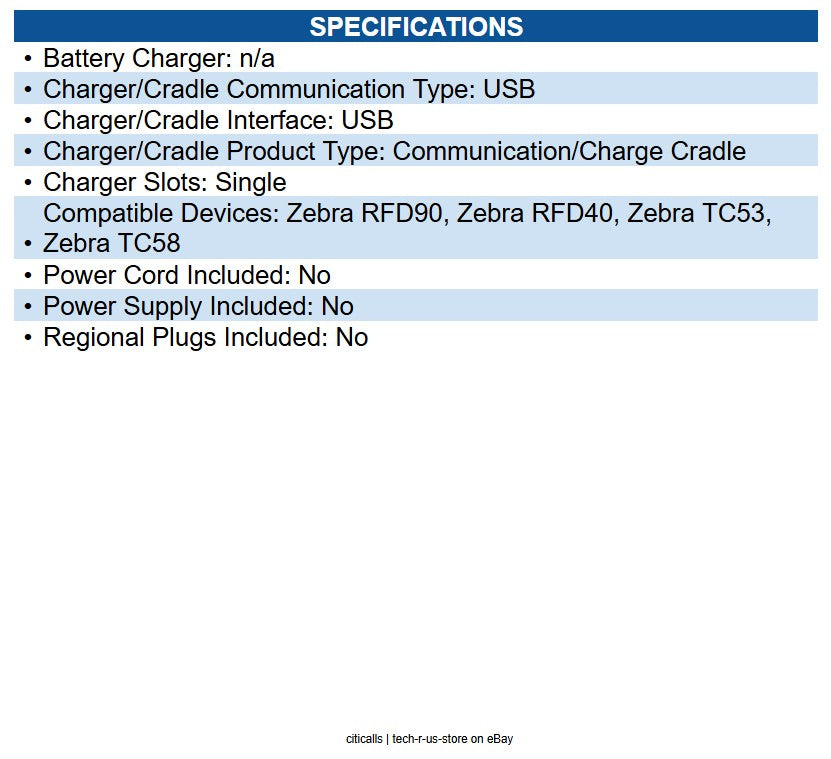 SPECIFICATIONS

• Battery Charger: n/a
• Charger/Cradle Communication Type: USB
• Charger/Cradle Interface: USB
• Charger/Cradle Product Type: Communication/Charge Cradle
• Charger Slots: Single
• Compatible Devices: Zebra RFD90, Zebra RFD40, Zebra TC53, Zebra TC58
• Power Cord Included: No
• Power Supply Included: No
• Regional Plugs Included: No

citicalls | tech-r-us-store on eBay